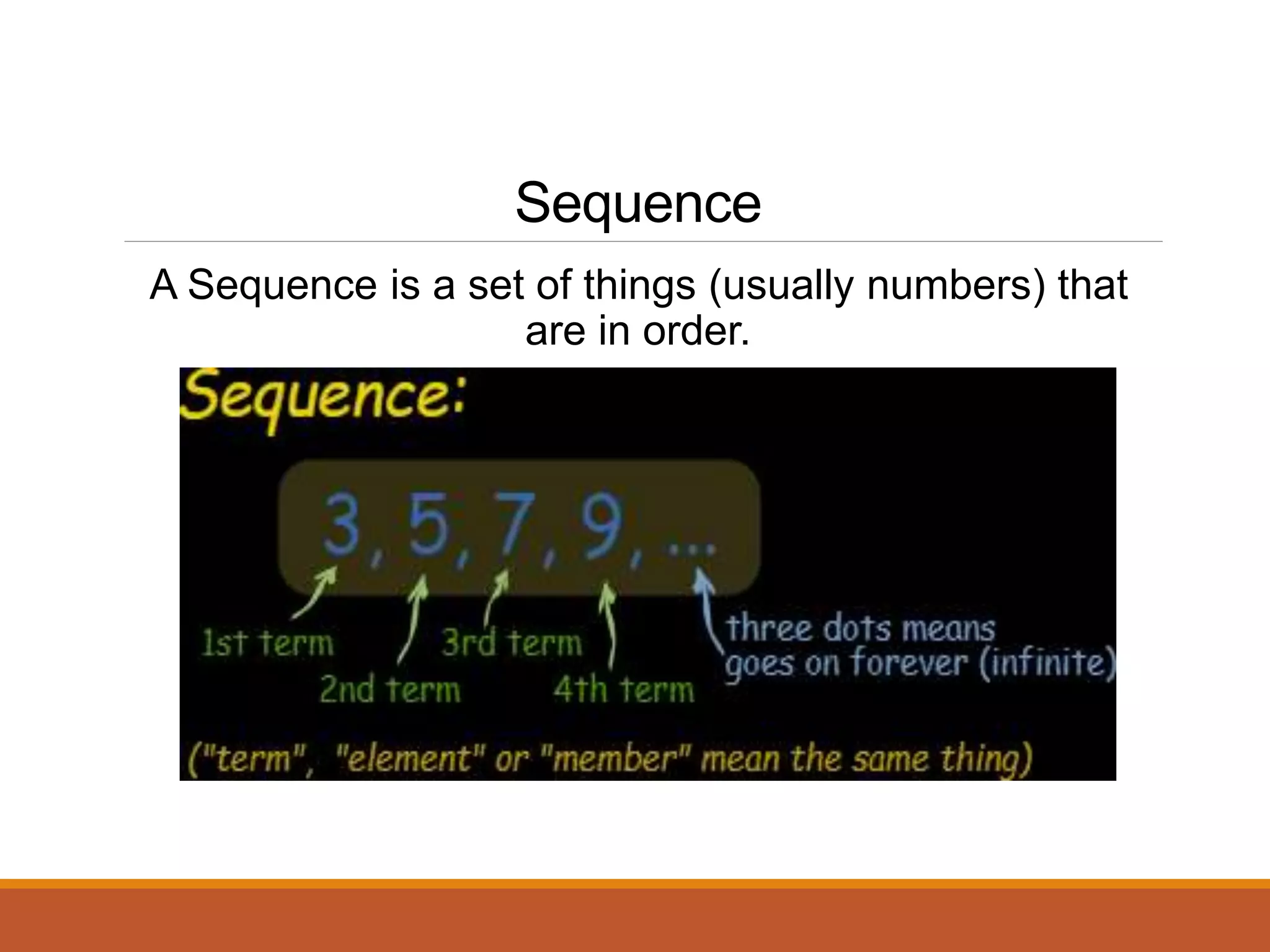 Sequence

A Sequence is a set of things (usually numbers) that are in order.

Sequence:

3, 5, 7, 9, ...

1st term
2nd term
3rd term
4th term
three dots means goes on forever (infinite)

("term", "element" or "member" mean the same thing)